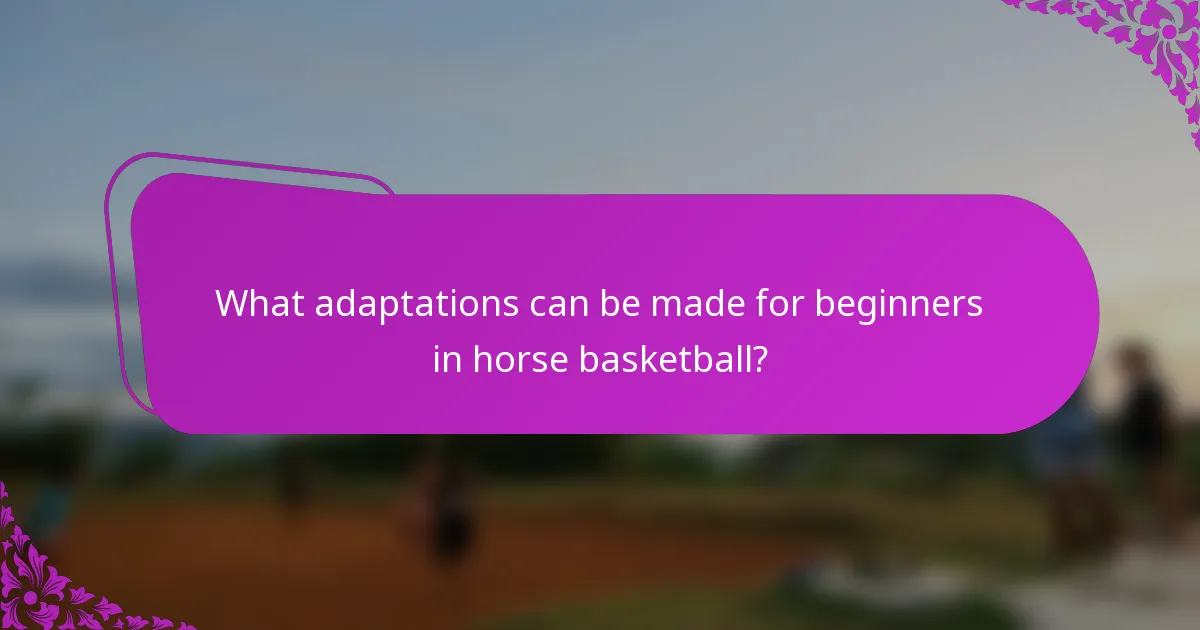 What adaptations can be made for beginners in horse basketball?